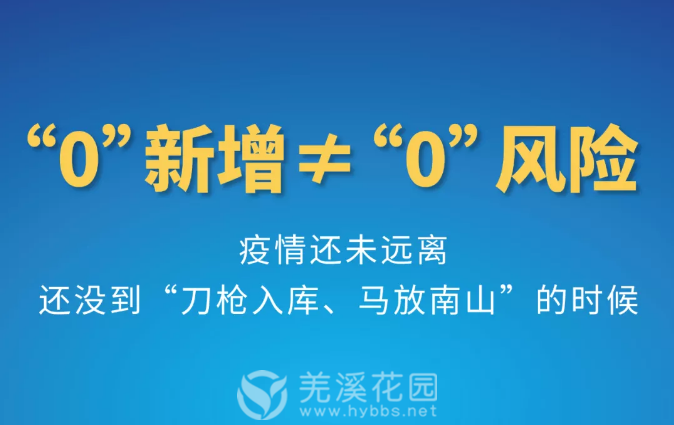 “0”新增≠“0”风险

疫情还未远离
还没到“刀枪入库、马放南山”的时候

羌溪花园
www.hybbs.net